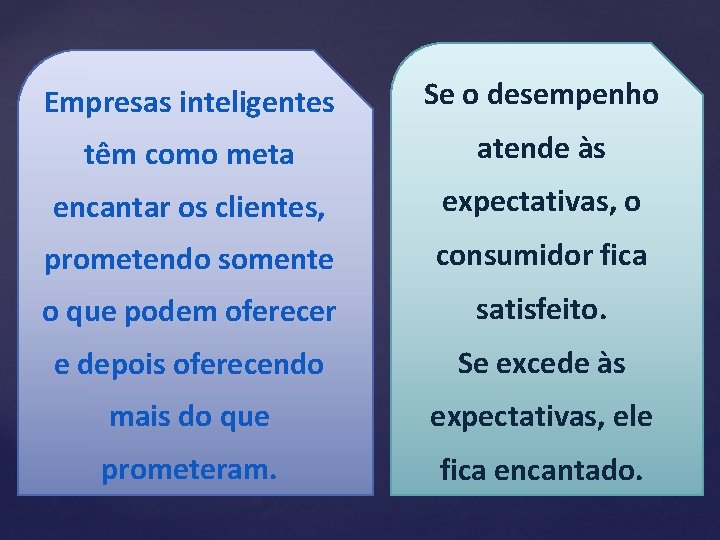 Empresas inteligentes têm como meta encantar os clientes, prometendo somente o que podem oferecer e depois oferecendo mais do que prometeram.

Se o desempenho atende às expectativas, o consumidor fica satisfeito.
Se excede às expectativas, ele fica encantado.